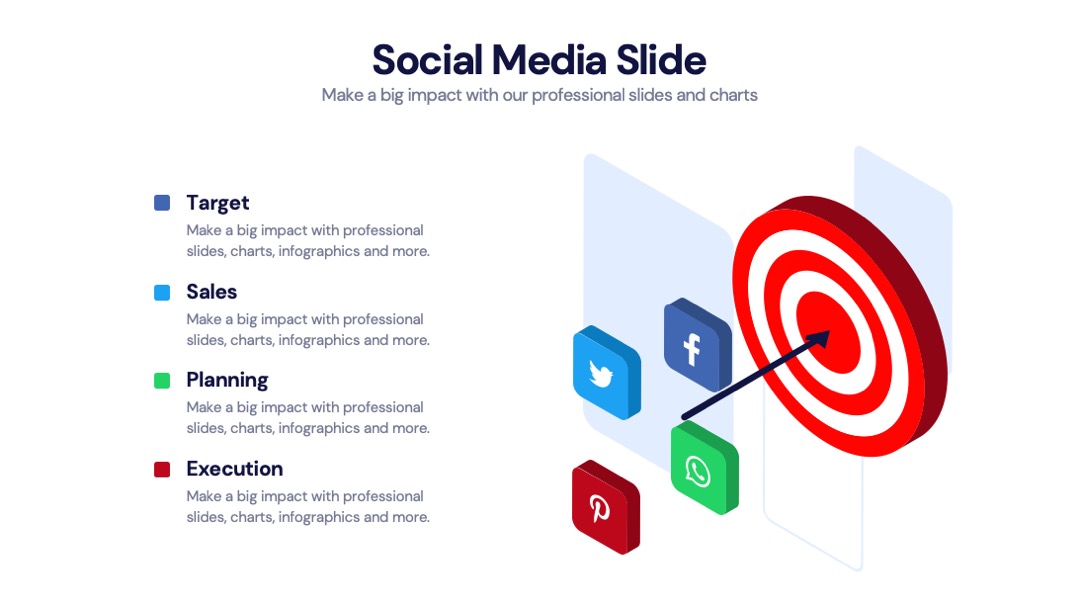 Social Media Slide

Make a big impact with our professional slides and charts

Target

Make a big impact with professional slides, charts, infographics and more.

Sales

Make a big impact with professional slides, charts, infographics and more.

Planning

Make a big impact with professional slides, charts, infographics and more.

Execution

Make a big impact with professional slides, charts, infographics and more.